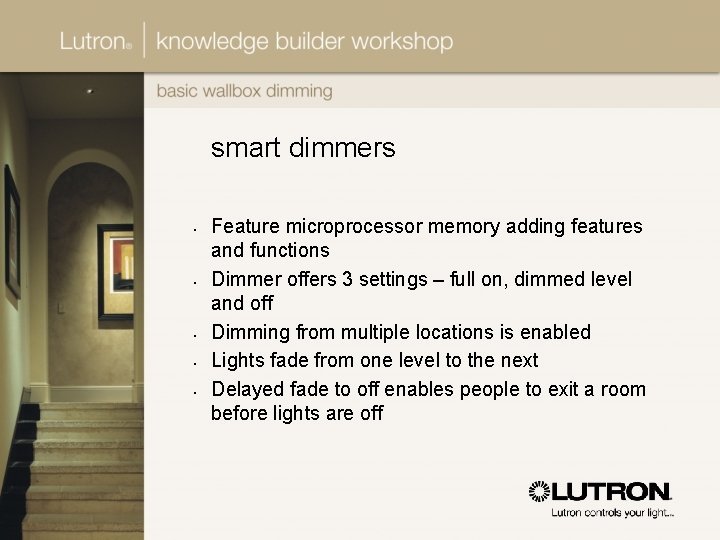 Lutron® | knowledge builder workshop

basic wallbox dimming

smart dimmers

- Feature microprocessor memory adding features and functions
- Dimmer offers 3 settings – full on, dimmed level and off
- Dimming from multiple locations is enabled
- Lights fade from one level to the next
- Delayed fade to off enables people to exit a room before lights are off

LUTRON.
Lutron controls your light...